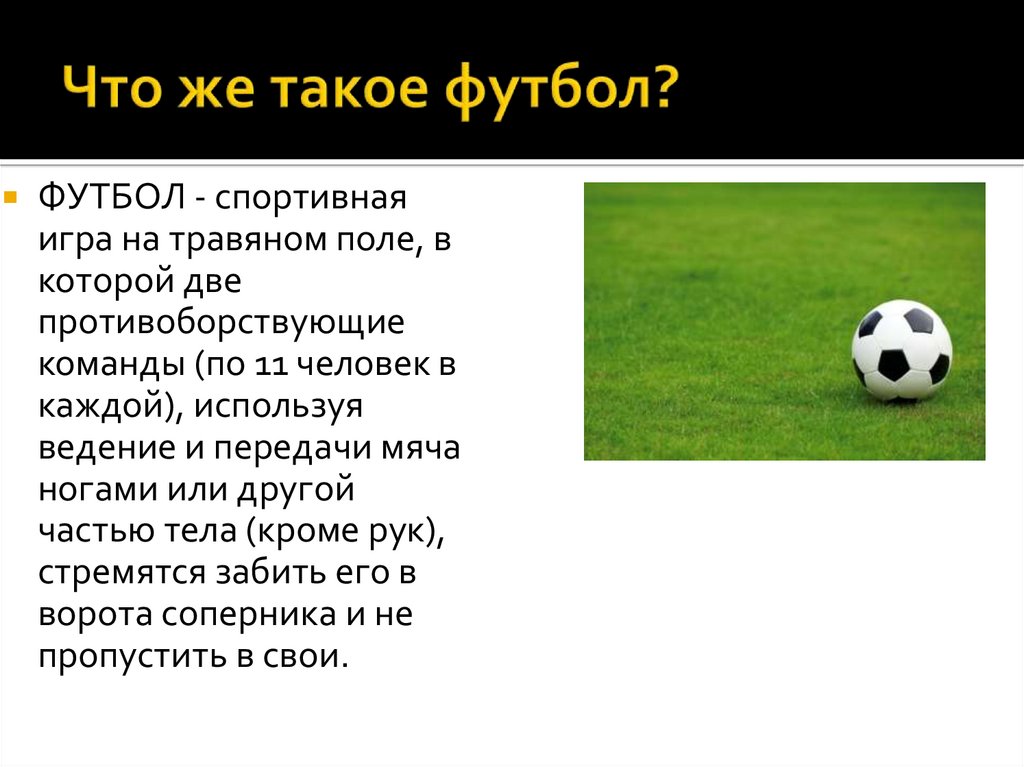 Что же такое футбол?

ФУТБОЛ - спортивная игра на травяном поле, в которой две противоборствующие команды (по 11 человек в каждой), используя ведение и передачи мяча ногами или другой частью тела (кроме рук), стремятся забить его в ворота соперника и не пропустить в свои.